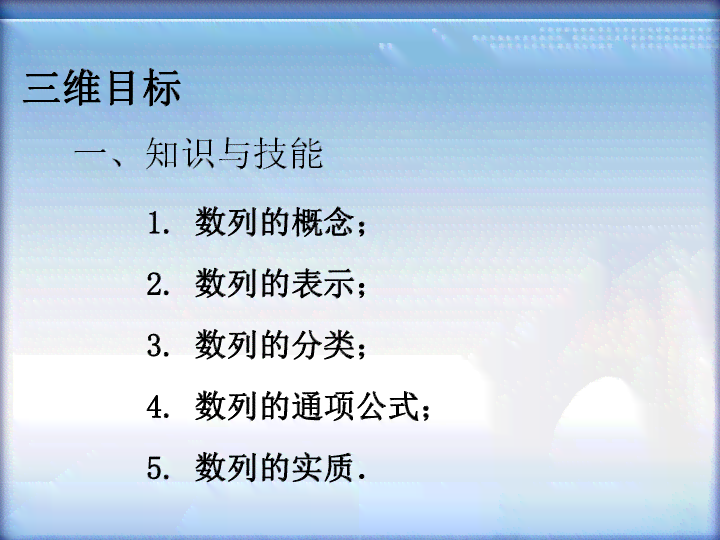 三维目标

一、知识与技能

1. 数列的概念；

2. 数列的表示；

3. 数列的分类；

4. 数列的通项公式；

5. 数列的实质.